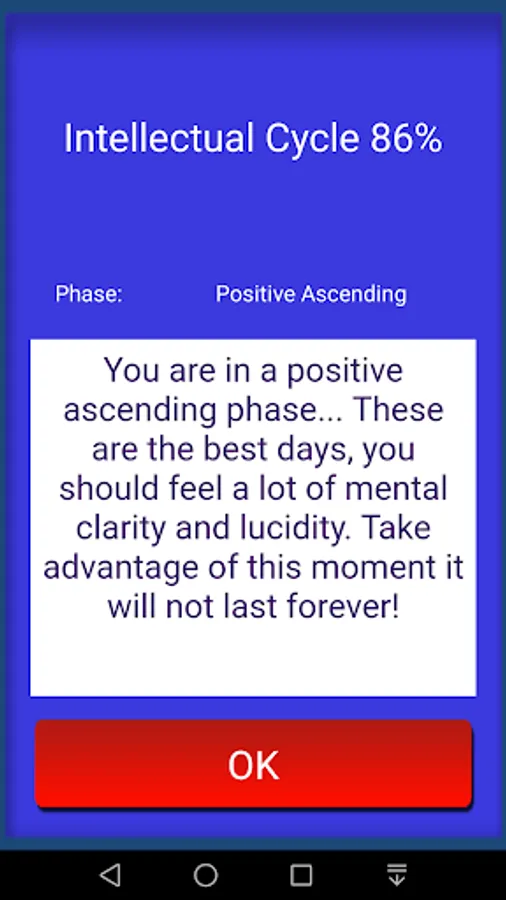 Intellectual Cycle 86%

Phase: Positive Ascending

You are in a positive ascending phase... These are the best days, you should feel a lot of mental clarity and lucidity. Take advantage of this moment it will not last forever!

OK